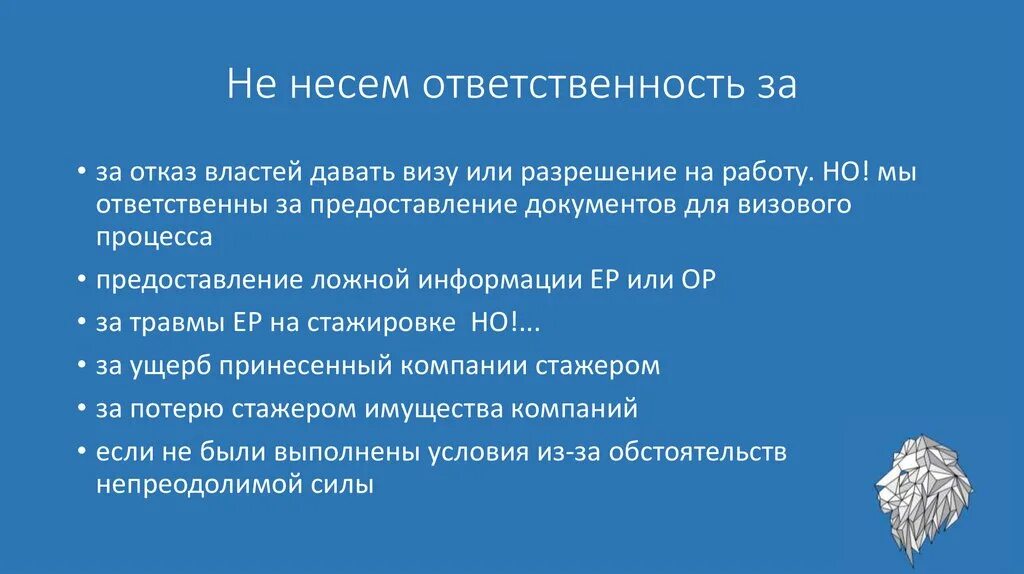 Не несем ответственность за

• за отказ властей давать визу или разрешение на работу. НО! мы ответственны за предоставление документов для визового процесса
• предоставление ложной информации ЕР или ОР
• за травмы ЕР на стажировке НО!...
• за ущерб принесенный компании стажером
• за потерю стажером имущества компаний
• если не были выполнены условия из-за обстоятельств непреодолимой силы